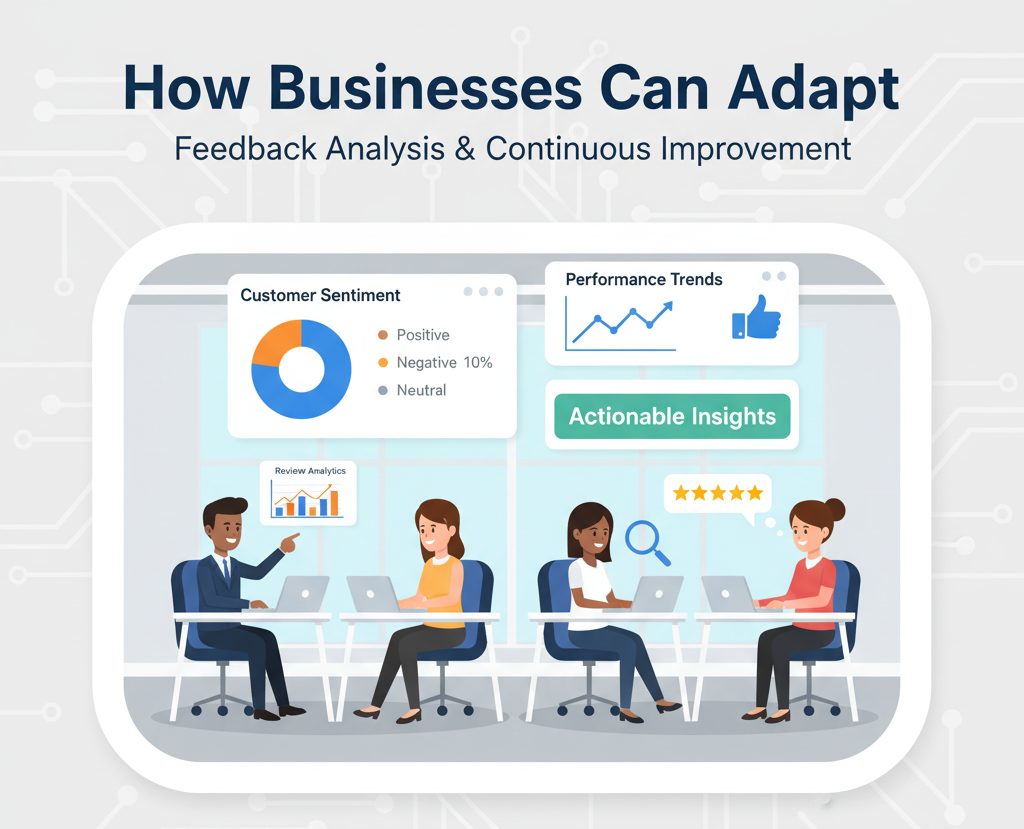 How Businesses Can Adapt

Feedback Analysis & Continuous Improvement

Customer Sentiment

Positive
Negative 10%
Neutral

Performance Trends

Actionable Insights

Review Analytics